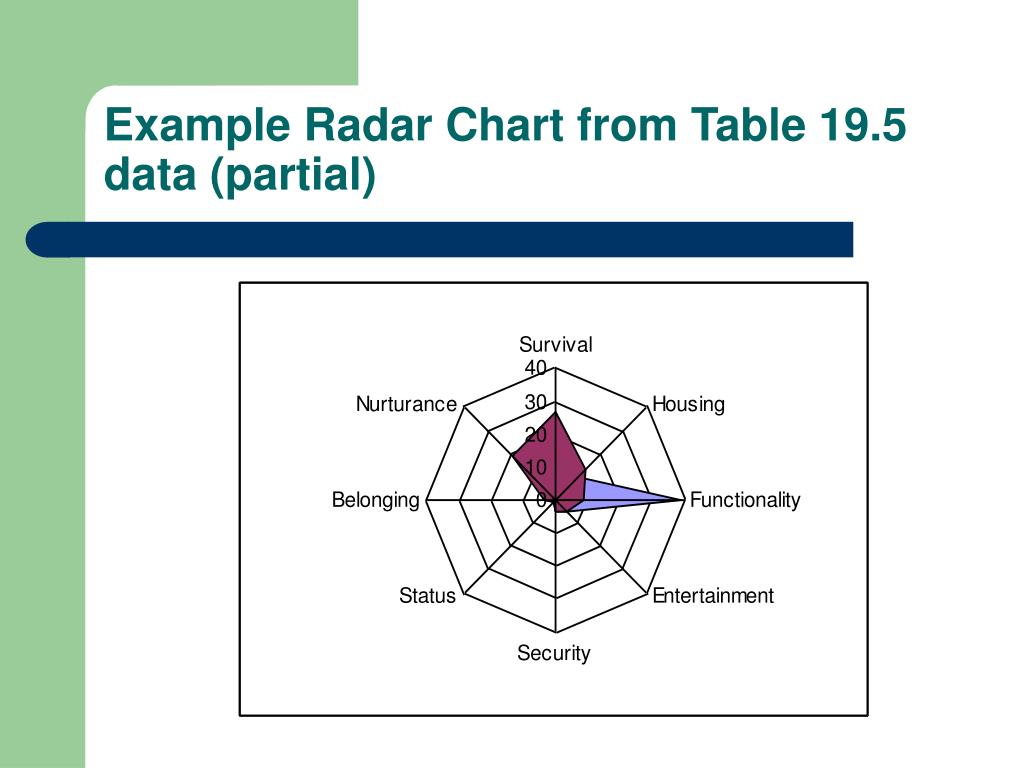 Example Radar Chart from Table 19.5 data (partial)

Survival
40
30
20
10
0
Housing
Functionality
Entertainment
Security
Status
Belonging
Nurturance